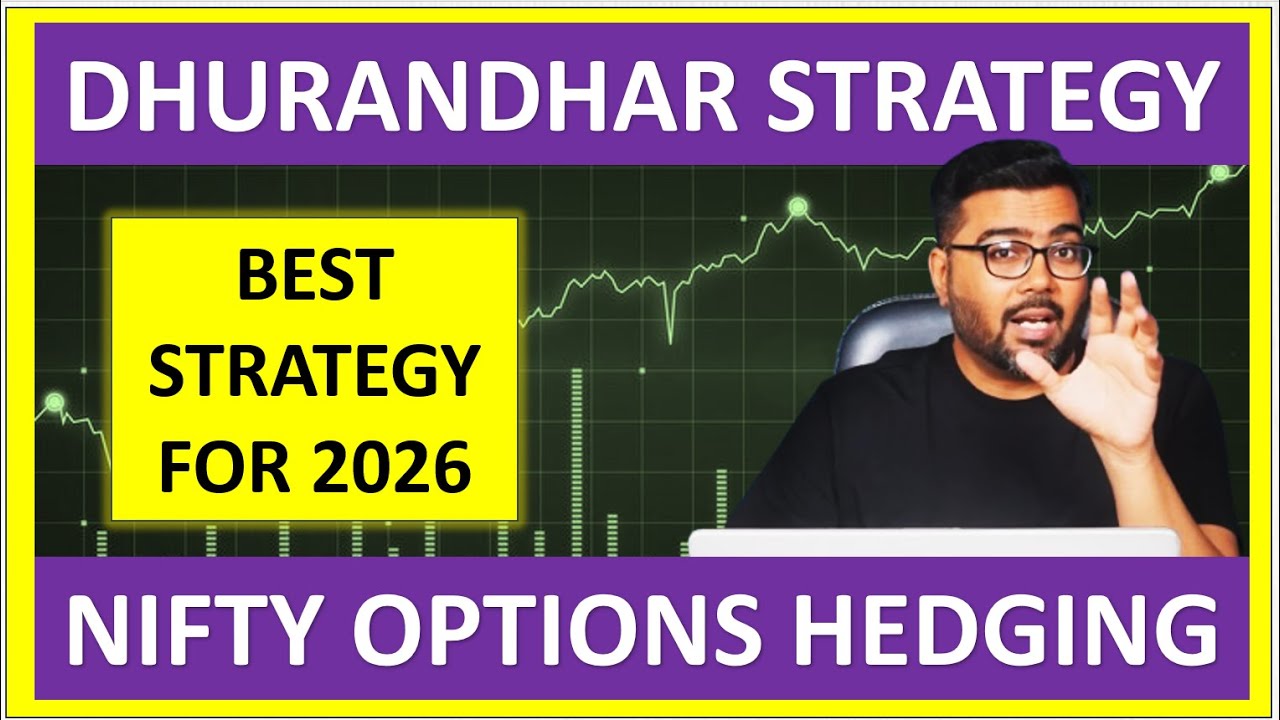 DHURANDHAR STRATEGY

BEST STRATEGY FOR 2026

NIFTY OPTIONS HEDGING